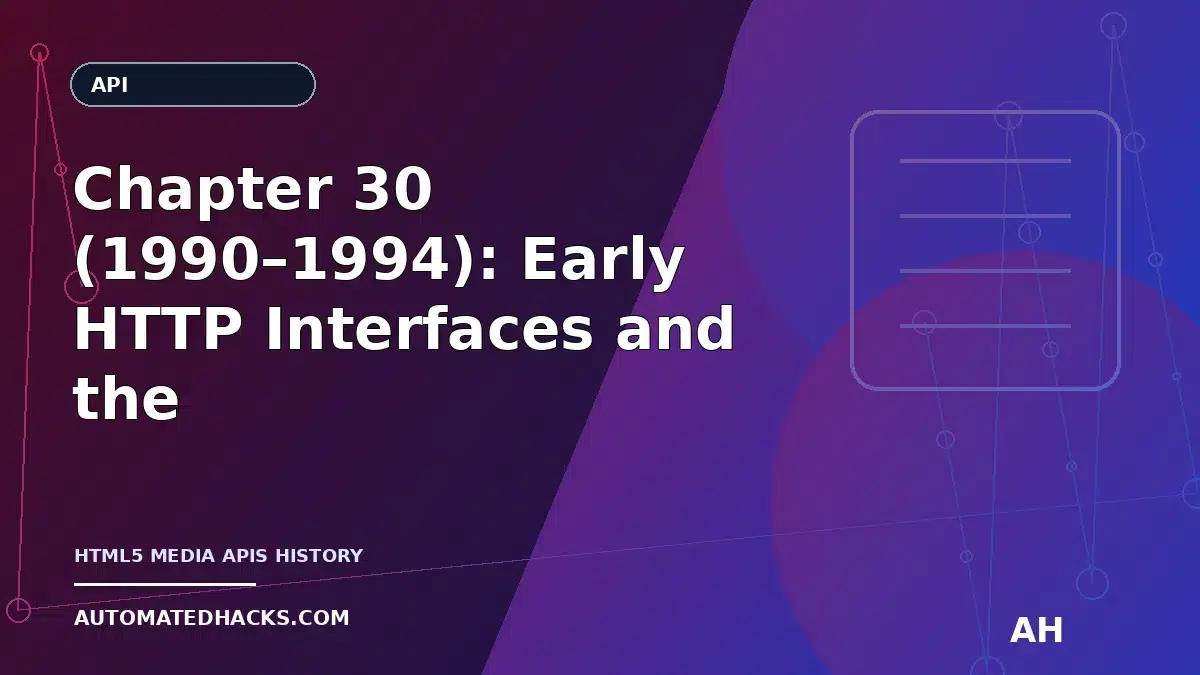 API

Chapter 30 (1990–1994): Early HTTP Interfaces and the

HTML5 MEDIA APIS HISTORY

AUTOMATEDHACKS.COM

AH